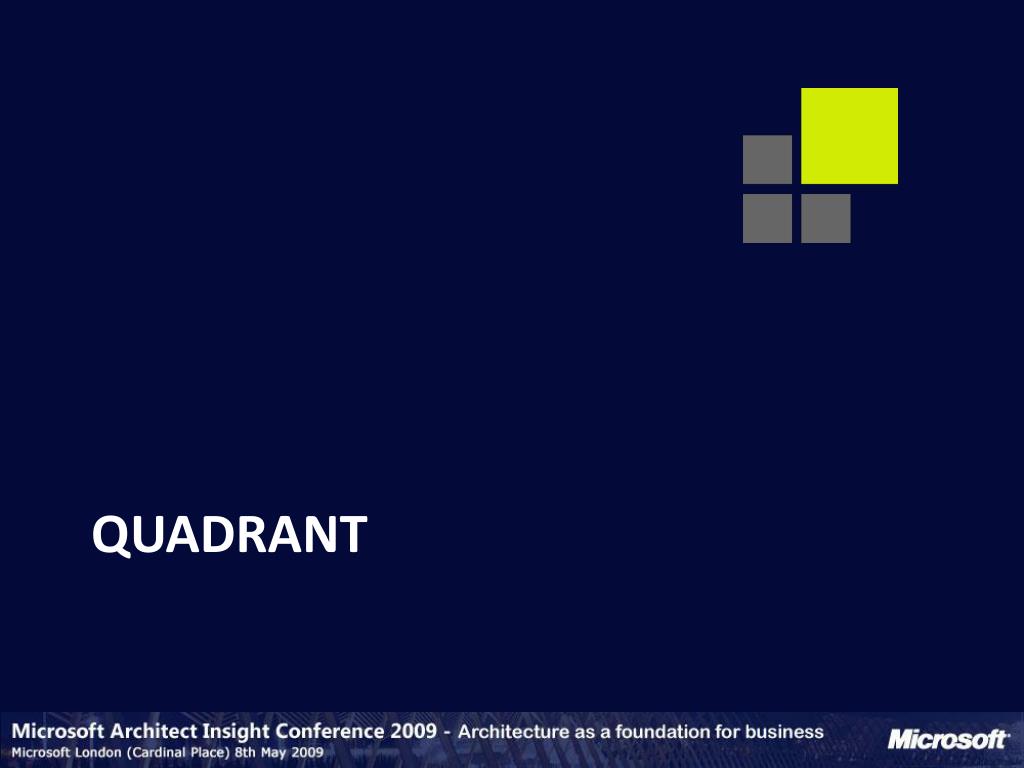 QUADRANT

Microsoft Architect Insight Conference 2009 - Architecture as a foundation for business
Microsoft London (Cardinal Place) 8th May 2009

Microsoft